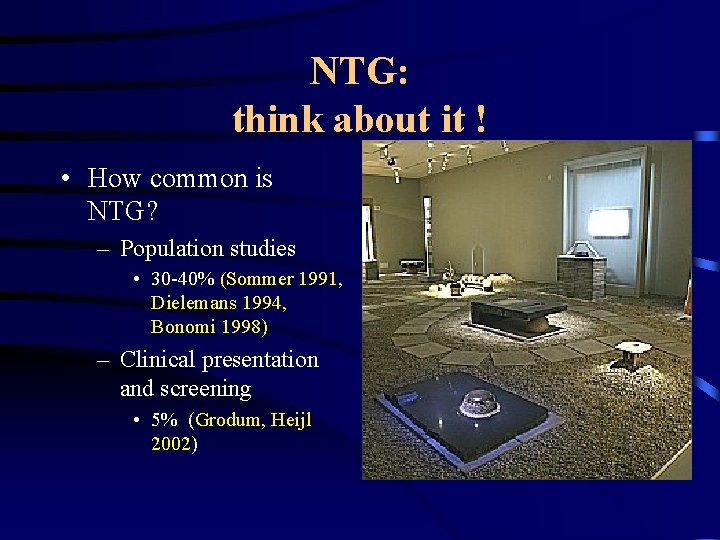 NTG:
think about it !

• How common is NTG?
– Population studies
• 30-40% (Sommer 1991, Dielemans 1994, Bonomi 1998)
– Clinical presentation and screening
• 5% (Grodum, Heijl 2002)